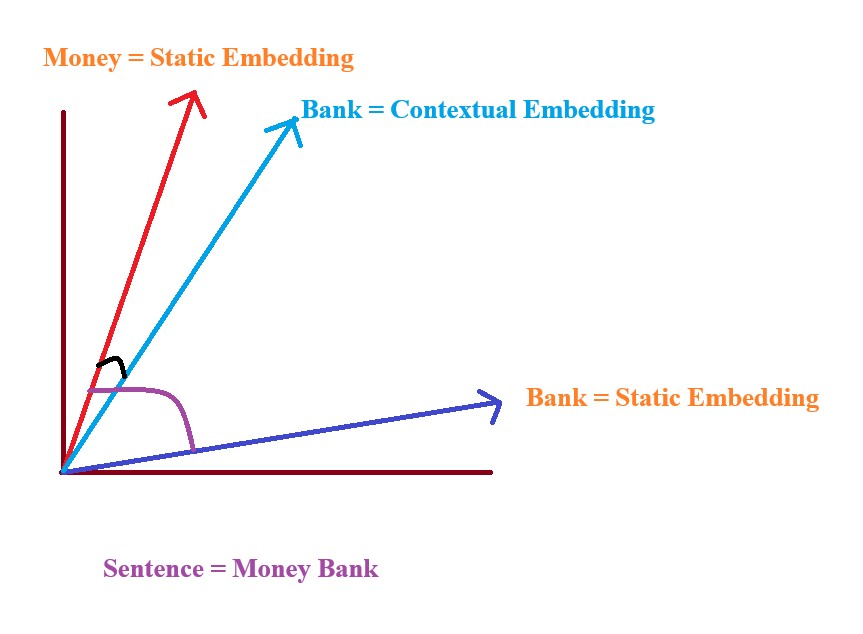 Money = Static Embedding

Bank = Contextual Embedding

Bank = Static Embedding

Sentence = Money Bank